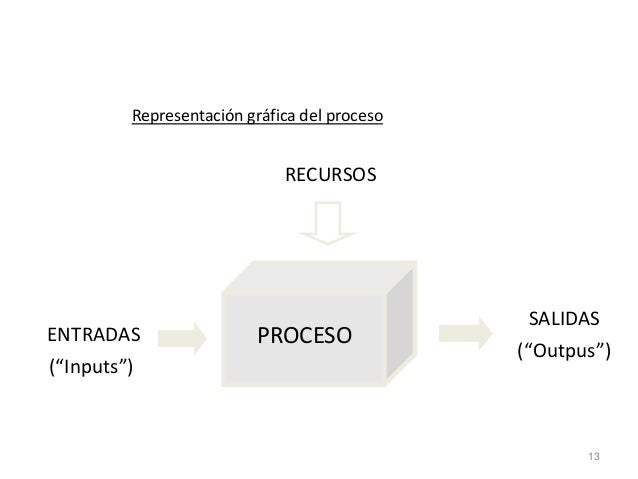 Representación gráfica del proceso

RECURSOS

ENTRADAS
(“Inputs”)

PROCESO

SALIDAS
(“Outpus”)

13